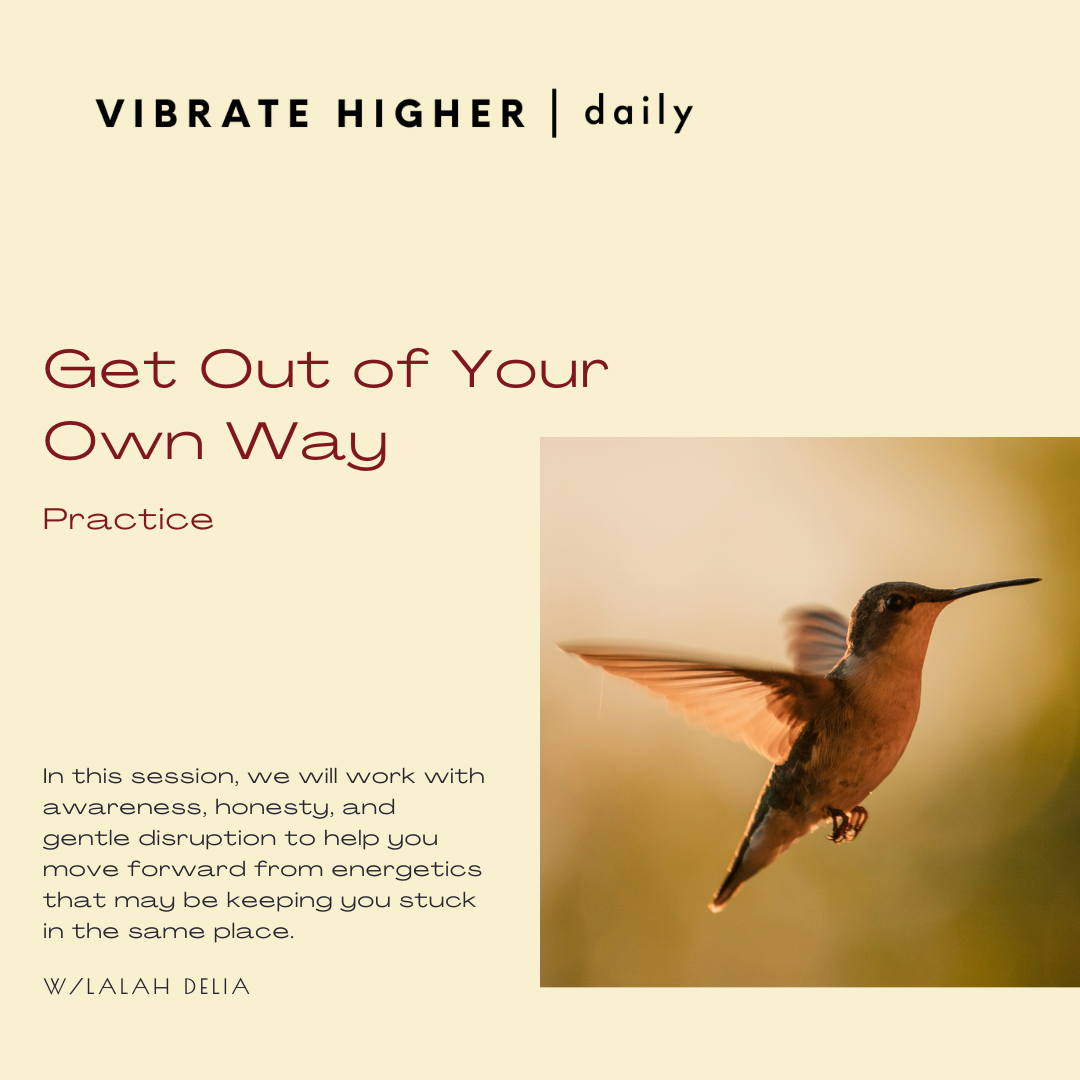 VIBRATE HIGHER | daily

Get Out of Your Own Way

Practice

In this session, we will work with awareness, honesty, and gentle disruption to help you move forward from energetics that may be keeping you stuck in the same place.

W/LALAH DELIA